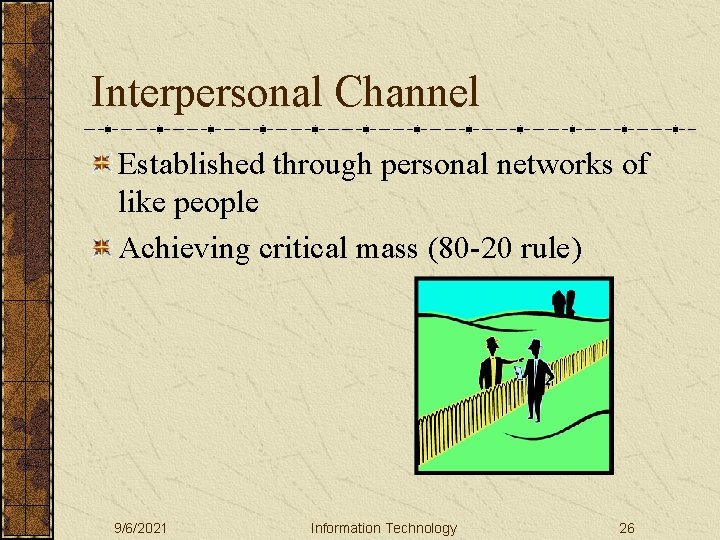 Interpersonal Channel

Established through personal networks of like people

Achieving critical mass (80-20 rule)

9/6/2021 Information Technology 26